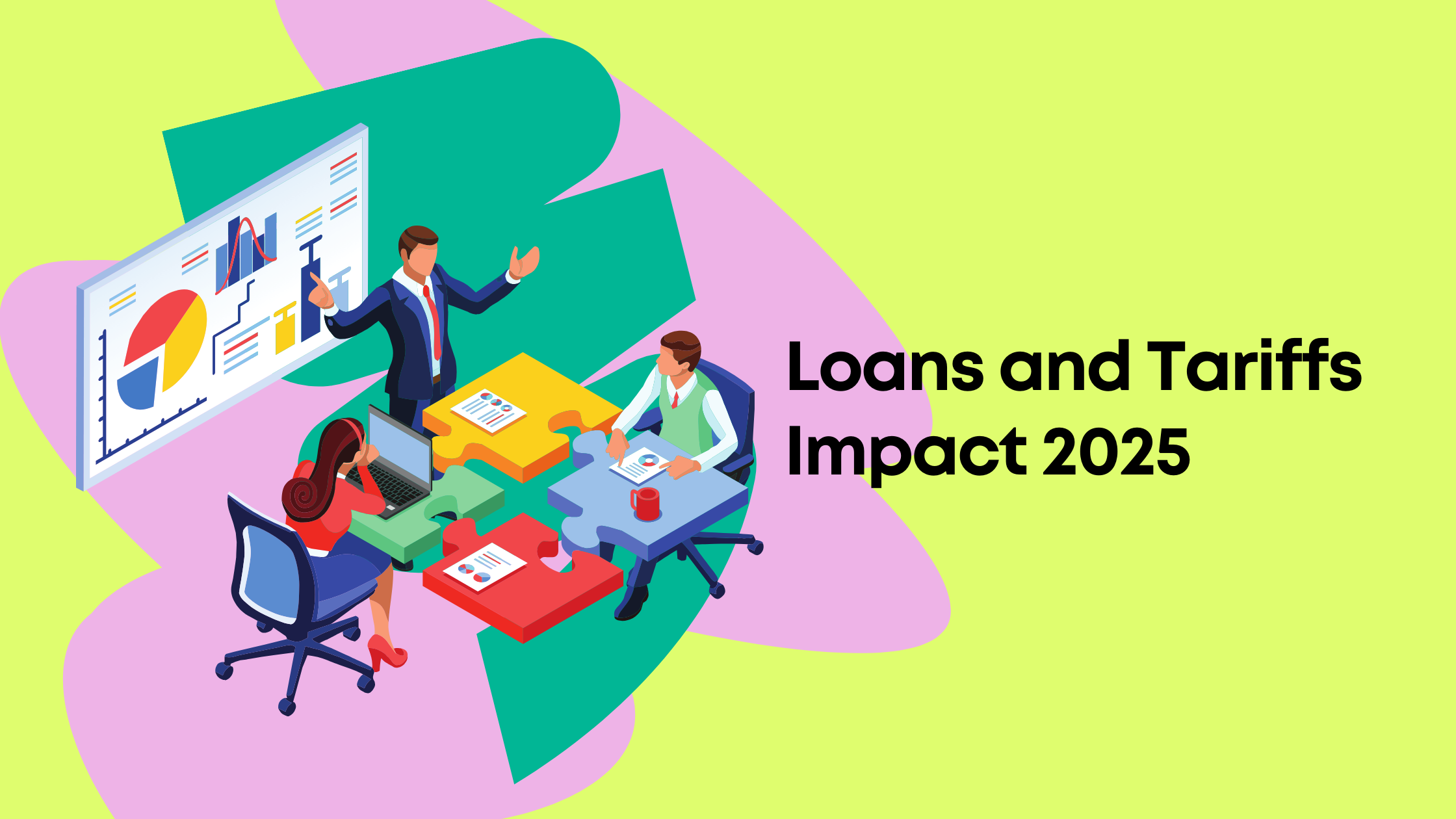 Loans and Tariffs Impact 2025